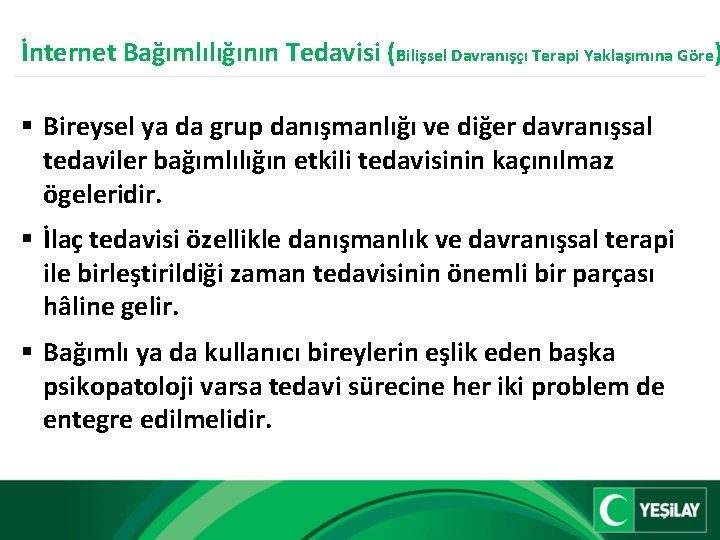 İnternet Bağımlılığının Tedavisi (Bilişsel Davranışçı Terapi Yaklaşımına Göre)

▪ Bireysel ya da grup danışmanlığı ve diğer davranışsal tedaviler bağımlılığın etkili tedavisinin kaçınılmaz ögeleridir.

▪ İlaç tedavisi özellikle danışmanlık ve davranışsal terapi ile birleştirildiği zaman tedavisinin önemli bir parçası hâline gelir.

▪ Bağımlı ya da kullanıcı bireylerin eşlik eden başka psikopatoloji varsa tedavi sürecine her iki problem de entegre edilmelidir.

YEŞİLAY